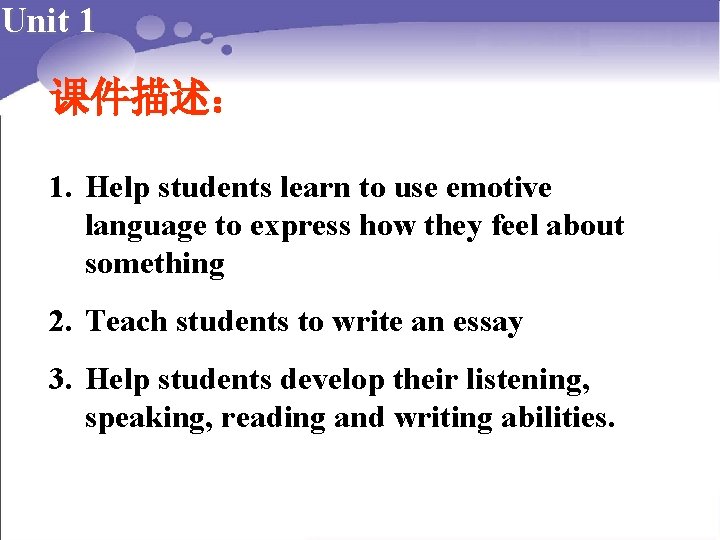 Unit 1

课件描述：

1. Help students learn to use emotive language to express how they feel about something

2. Teach students to write an essay

3. Help students develop their listening, speaking, reading and writing abilities.